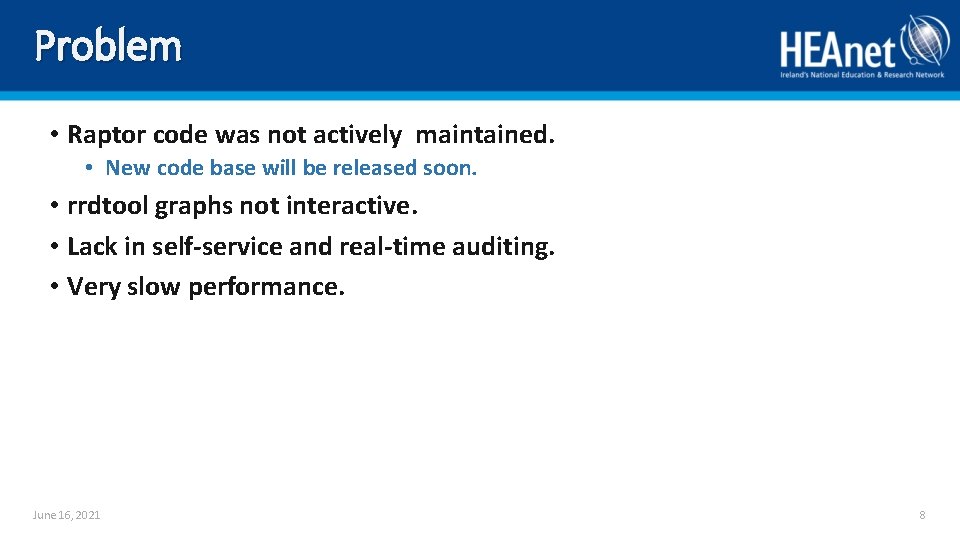 Problem

HEAnet
Ireland's National Education & Research Network

• Raptor code was not actively maintained.
  • New code base will be released soon.
• rrdtool graphs not interactive.
• Lack in self-service and real-time auditing.
• Very slow performance.

June 16, 2021

8